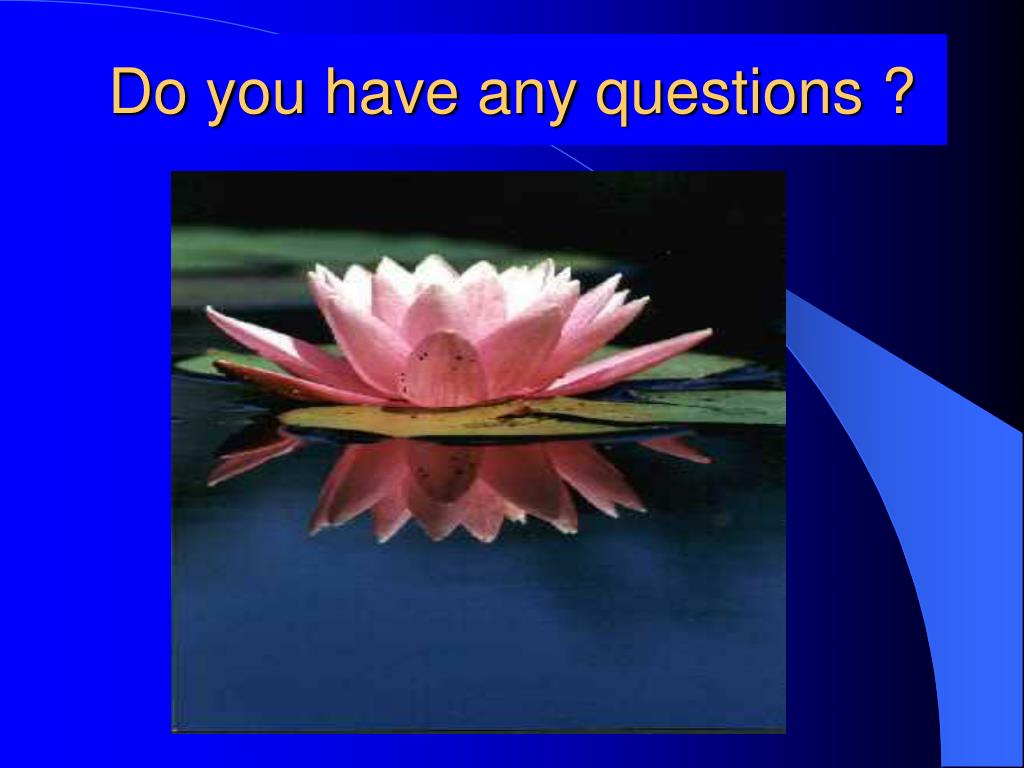 Do you have any questions ?